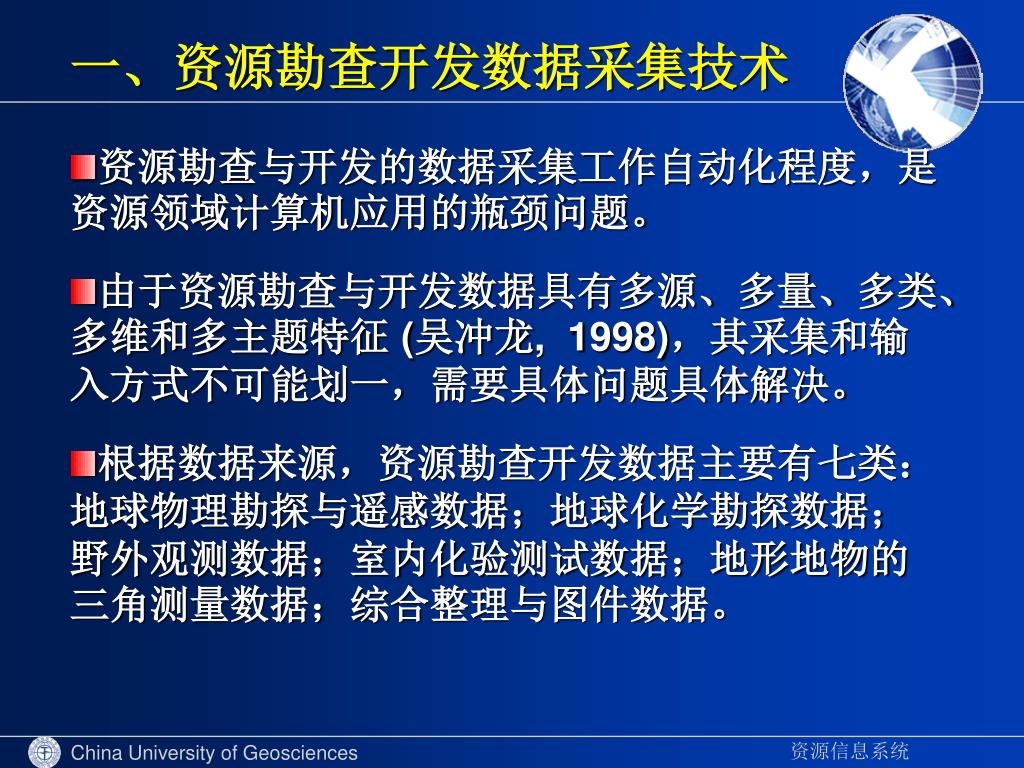 一、资源勘查开发数据采集技术

资源勘查与开发的数据采集工作自动化程度，是资源领域计算机应用的瓶颈问题。

由于资源勘查与开发数据具有多源、多量、多类、多维和多主题特征 (吴冲龙, 1998)，其采集和输入方式不可能划一，需要具体问题具体解决。

根据数据来源，资源勘查开发数据主要有七类：地球物理勘探与遥感数据；地球化学勘探数据；野外观测数据；室内化验测试数据；地形地物的三角测量数据；综合整理与图件数据。

China University of Geosciences

资源信息系统